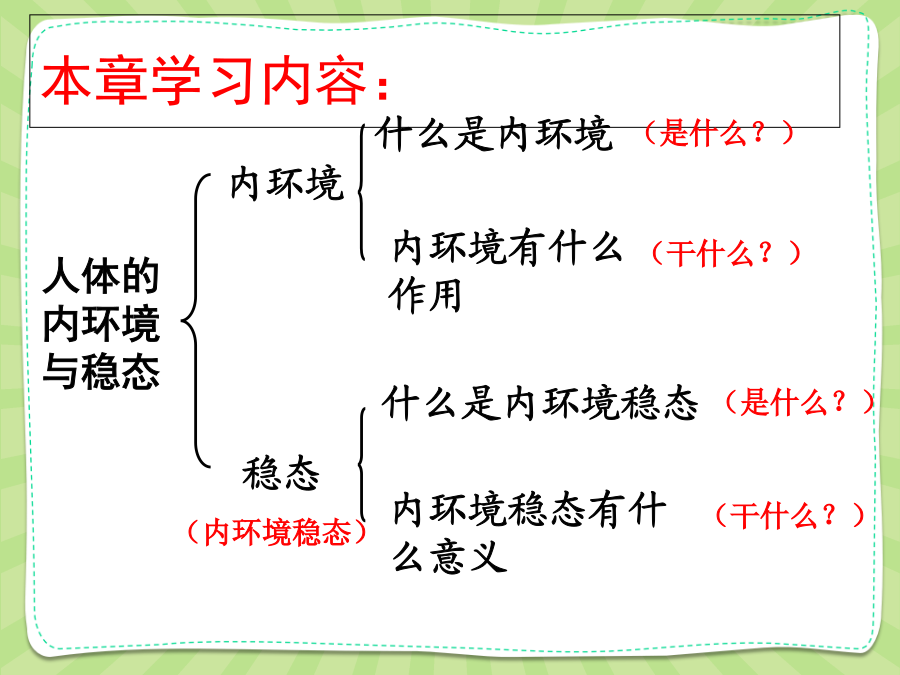 本章学习内容：

人体的内环境与稳态

内环境

什么是内环境 （是什么？）

内环境有什么作用 （干什么？）

稳态

（内环境稳态）

什么是内环境稳态 （是什么？）

内环境稳态有什么意义 （干什么？）